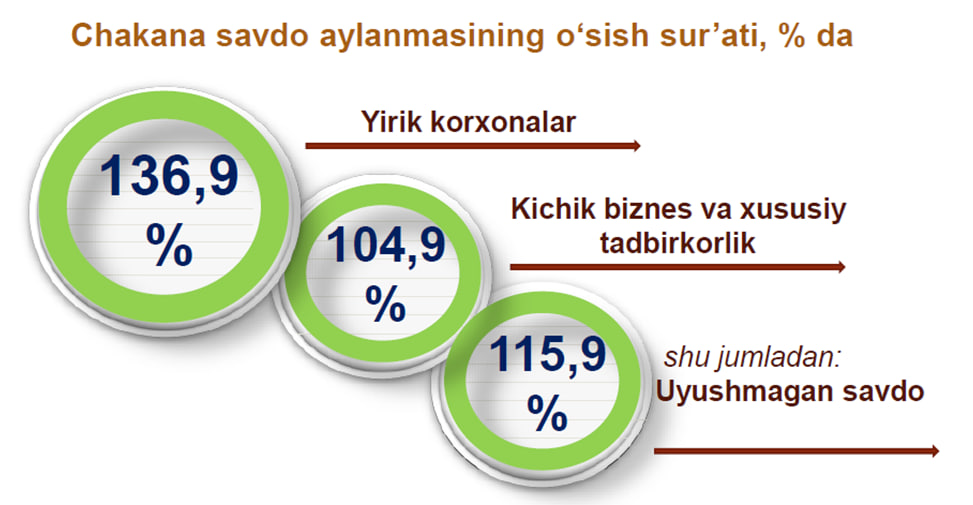 Chakana savdo aylanmasining o‘sish sur’ati, % da

136,9 %

Yirik korxonalar

104,9 %

Kichik biznes va xususiy tadbirkorlik

115,9 %

shu jumladan:
Uyushmagan savdo